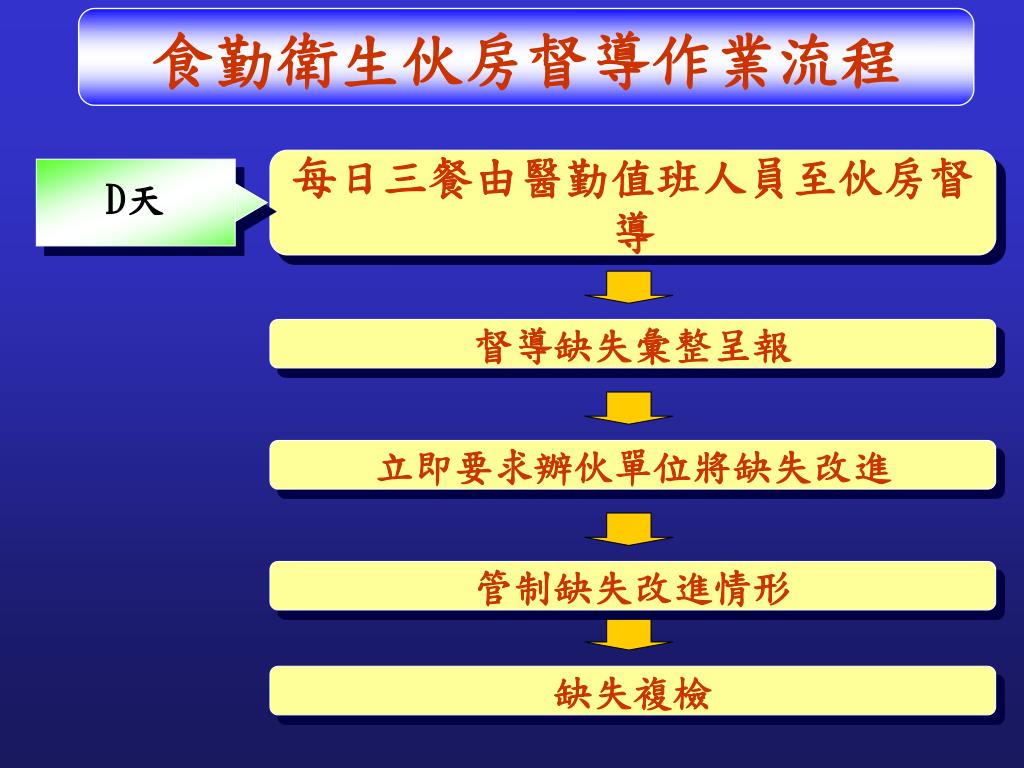 食勤衛生伙房督導作業流程

D天

每日三餐由醫勤值班人員至伙房督導

督導缺失彙整呈報

立即要求辦伙單位將缺失改進

管制缺失改進情形

缺失複檢